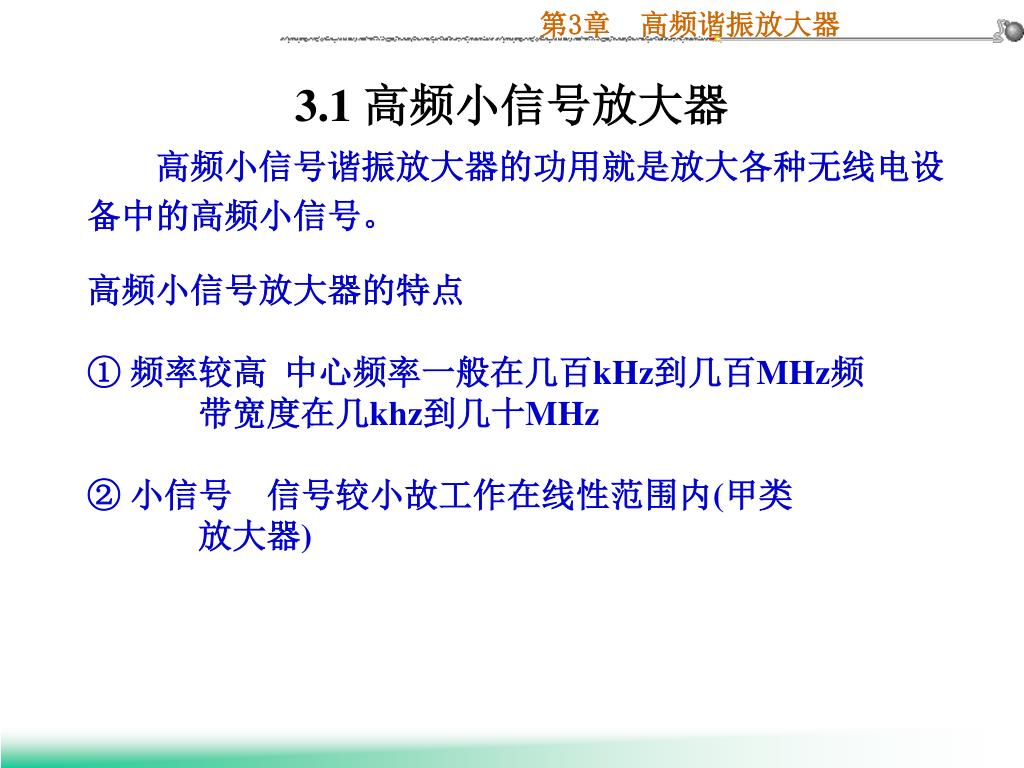 第3章　高频谐振放大器

3.1 高频小信号放大器

高频小信号谐振放大器的功用就是放大各种无线电设备中的高频小信号。

高频小信号放大器的特点

① 频率较高　中心频率一般在几百kHz到几百MHz频带宽度在几khz到几十MHz

② 小信号　信号较小故工作在线性范围内(甲类放大器)